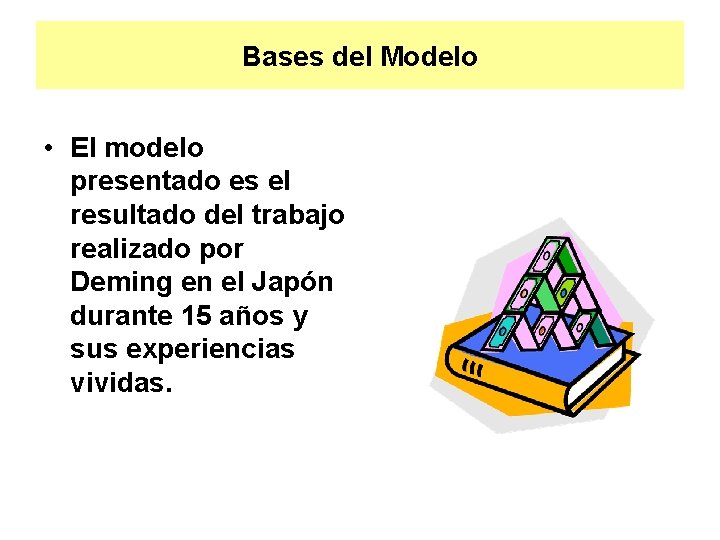 Bases del Modelo

• El modelo presentado es el resultado del trabajo realizado por Deming en el Japón durante 15 años y sus experiencias vividas.